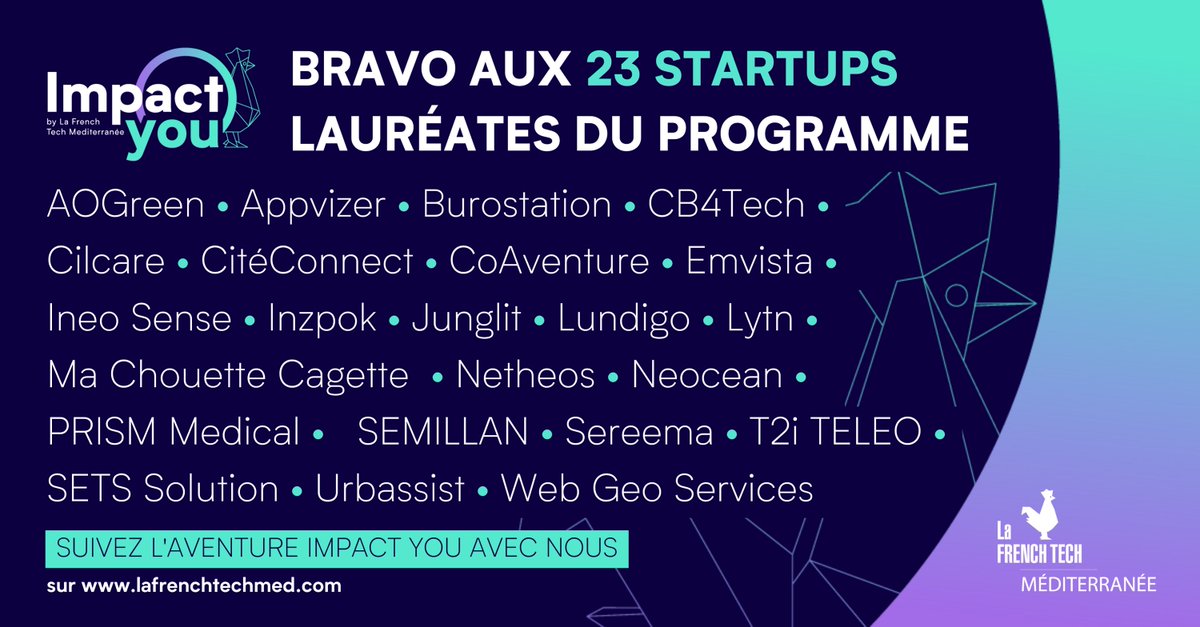 Impact you
by La French Tech Méditerranée

BRAVO AUX 23 STARTUPS LAURÉATES DU PROGRAMME

AOGreen • Appvizer • Burostation • CB4Tech • Cilcare • CitéConnect • CoAventure • Emvista • Ineo Sense • Inzpok • Junglit • Lundigo • Lytn • Ma Chouette Cagette • Netheos • Neocean • PRISM Medical • SEMILLAN • Sereema • T2i TELEO • SETS Solution • Urbassist • Web Geo Services

SUIVEZ L'AVENTURE IMPACT YOU AVEC NOUS
sur www.lafrenchtechmed.com

La FRENCH TECH
MÉDITERRANÉE